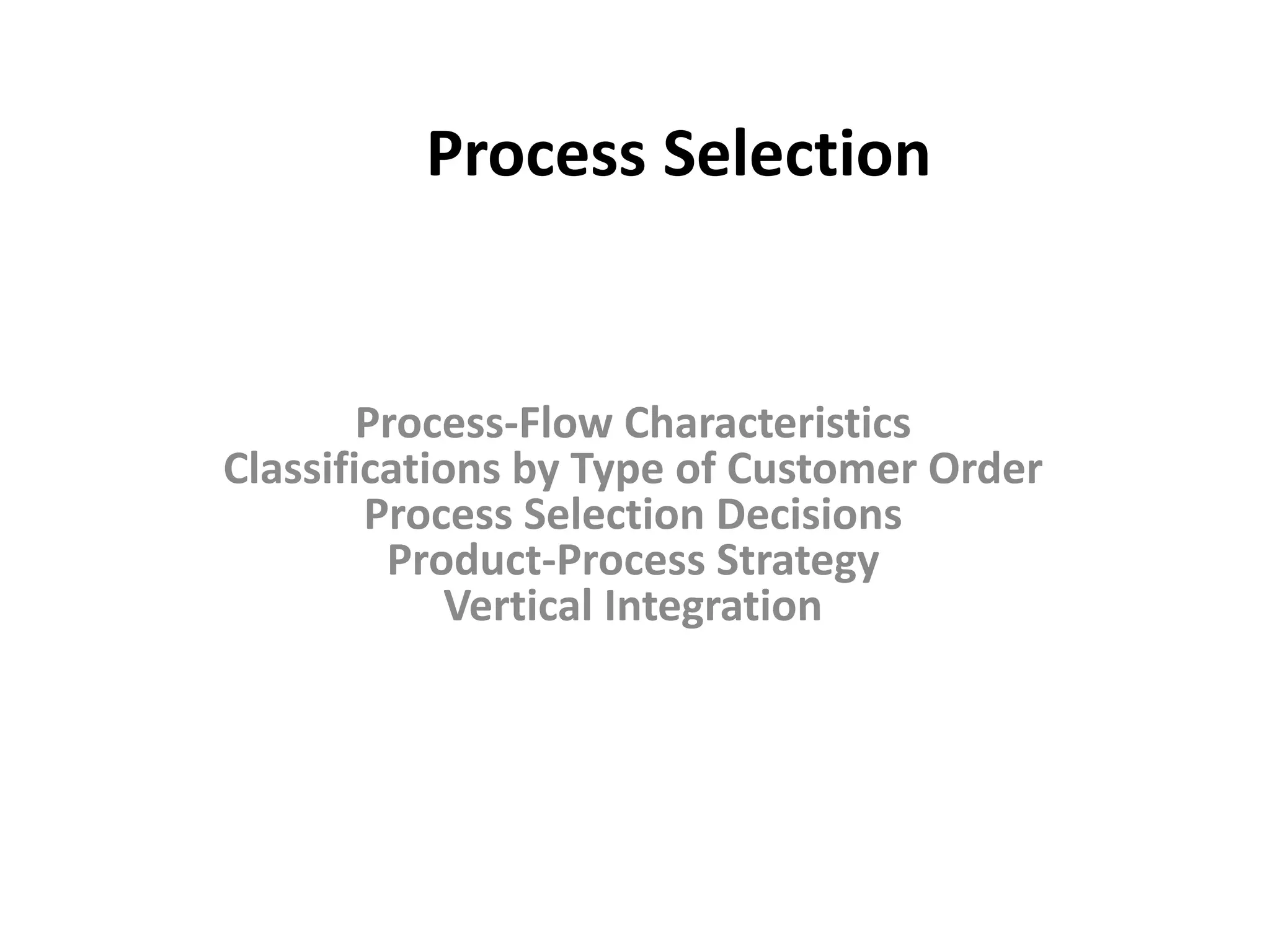 Process Selection

Process-Flow Characteristics
Classifications by Type of Customer Order
Process Selection Decisions
Product-Process Strategy
Vertical Integration